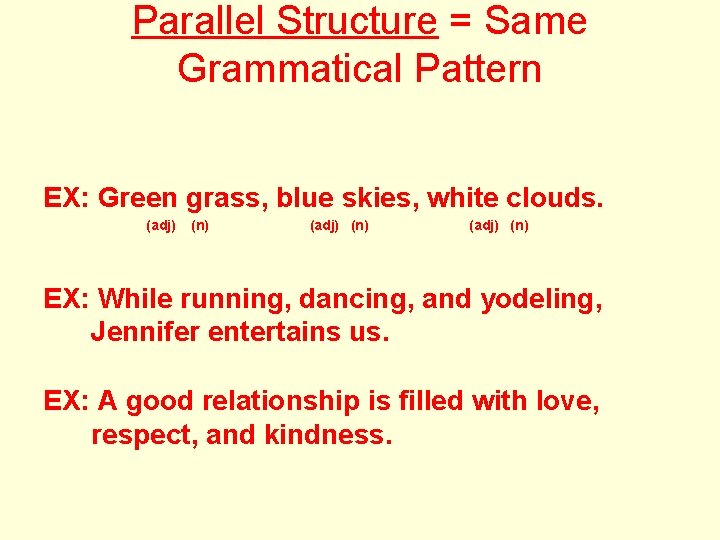 Parallel Structure = Same Grammatical Pattern

EX: Green grass, blue skies, white clouds.
(adj) (n) (adj) (n) (adj) (n)

EX: While running, dancing, and yodeling, Jennifer entertains us.

EX: A good relationship is filled with love, respect, and kindness.